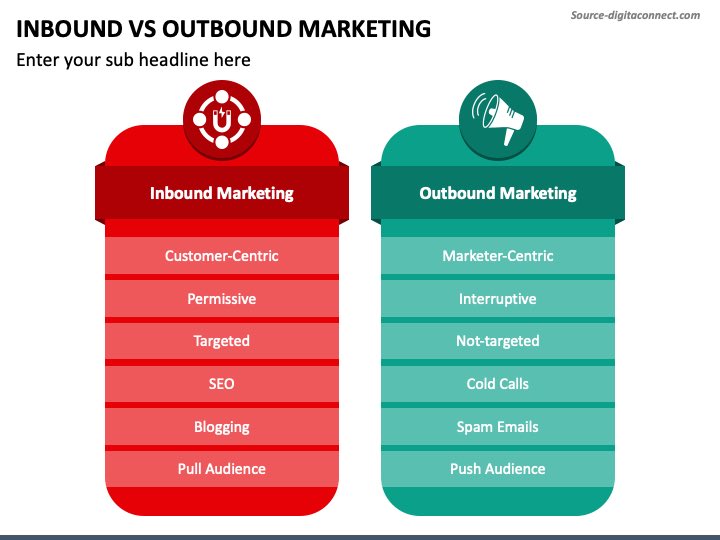 Source-digitaconnect.com

INBOUND VS OUTBOUND MARKETING

Enter your sub headline here

Inbound Marketing

Customer-Centric

Permissive

Targeted

SEO

Blogging

Pull Audience

Outbound Marketing

Marketer-Centric

Interruptive

Not-targeted

Cold Calls

Spam Emails

Push Audience